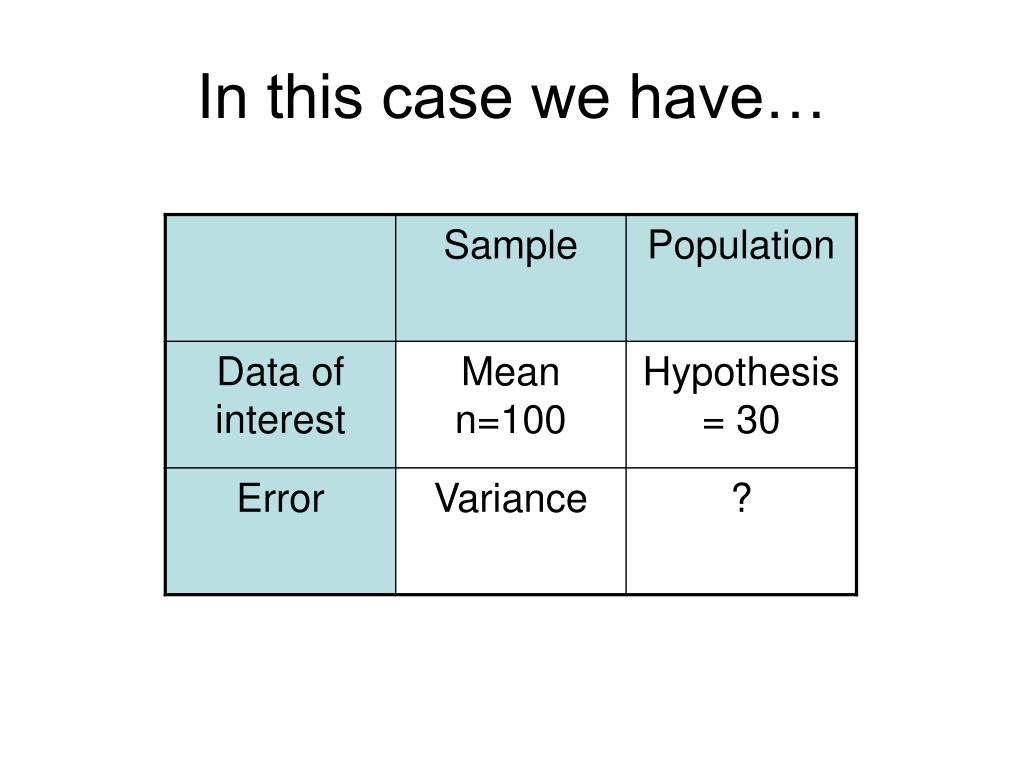 In this case we have…

| | Sample | Population |
|---|---|---|
| Data of interest | Mean n=100 | Hypothesis = 30 |
| Error | Variance | ? |